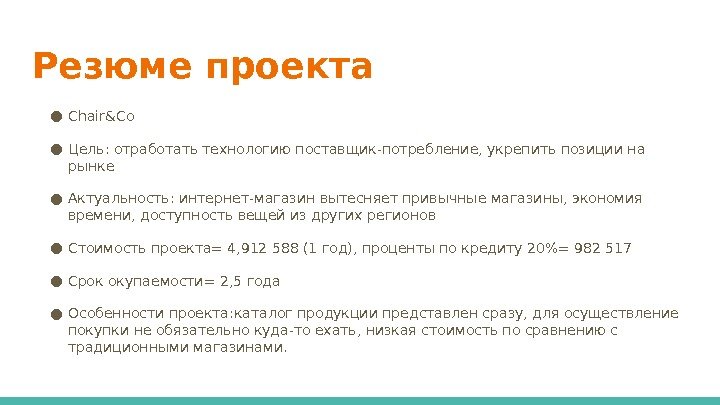 Резюме проекта

● Chair&Co

● Цель: отработать технологию поставщик-потребление, укрепить позиции на рынке

● Актуальность: интернет-магазин вытесняет привычные магазины, экономия времени, доступность вещей из других регионов

● Стоимость проекта= 4,912 588 (1 год), проценты по кредиту 20%= 982 517

● Срок окупаемости= 2,5 года

● Особенности проекта:каталог продукции представлен сразу, для осуществление покупки не обязательно куда-то ехать, низкая стоимость по сравнению с традиционными магазинами.